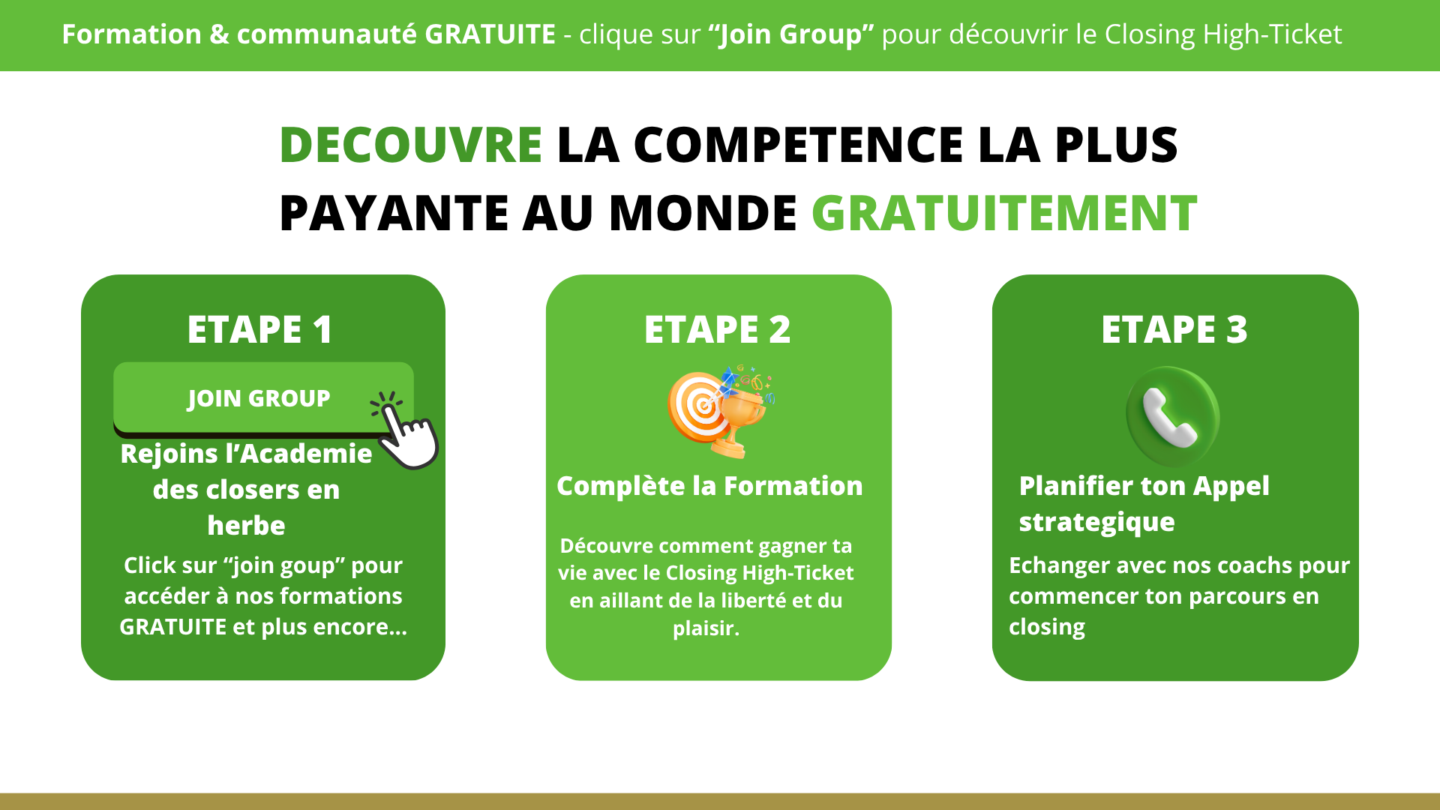 Formation & communauté GRATUITE - clique sur “Join Group” pour découvrir le Closing High-Ticket

DECOUVRE LA COMPETENCE LA PLUS PAYANTE AU MONDE GRATUITEMENT

ETAPE 1

JOIN GROUP

Rejoins l’Academie des closers en herbe

Click sur “join goup” pour accéder à nos formations GRATUITE et plus encore...

ETAPE 2

Complète la Formation

Découvre comment gagner ta vie avec le Closing High-Ticket en aillant de la liberté et du plaisir.

ETAPE 3

Planifier ton Appel strategique

Echanger avec nos coachs pour commencer ton parcours en closing